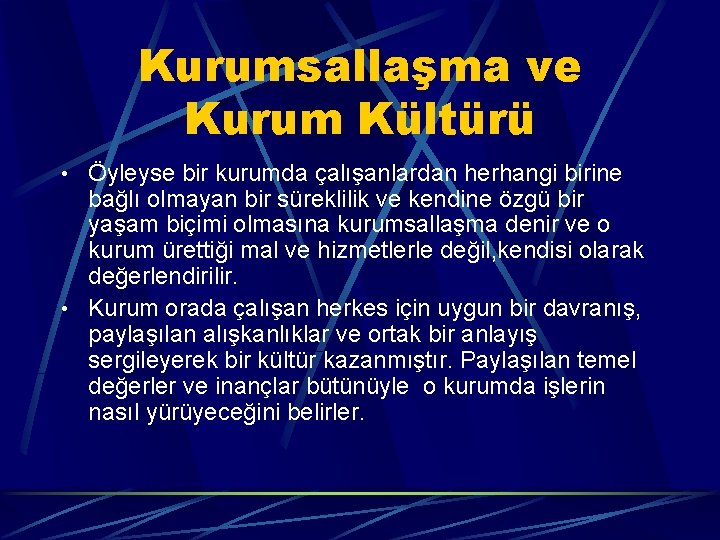 Kurumsallaşma ve Kurum Kültürü

• Öyleyse bir kurumda çalışanlardan herhangi birine bağlı olmayan bir süreklilik ve kendine özgü bir yaşam biçimi olmasına kurumsallaşma denir ve o kurum ürettiği mal ve hizmetlerle değil,kendisi olarak değerlendirilir.

• Kurum orada çalışan herkes için uygun bir davranış, paylaşılan alışkanlıklar ve ortak bir anlayış sergileyerek bir kültür kazanmıştır. Paylaşılan temel değerler ve inançlar bütünüyle o kurumda işlerin nasıl yürüyeceğini belirler.